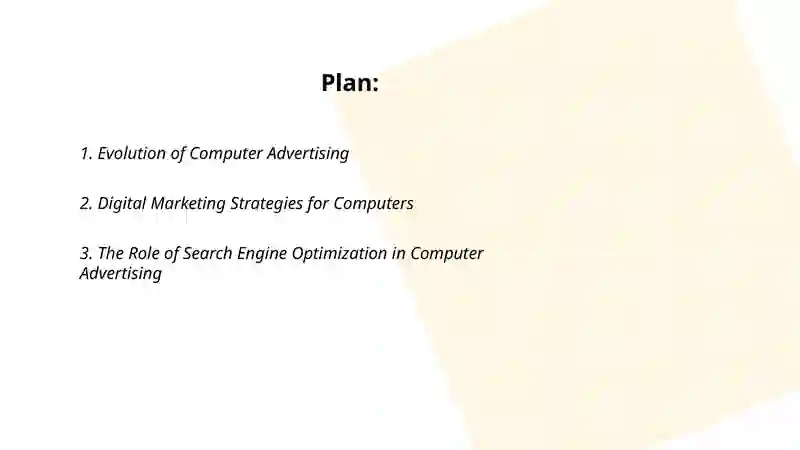 Plan:

1. Evolution of Computer Advertising

2. Digital Marketing Strategies for Computers

3. The Role of Search Engine Optimization in Computer Advertising